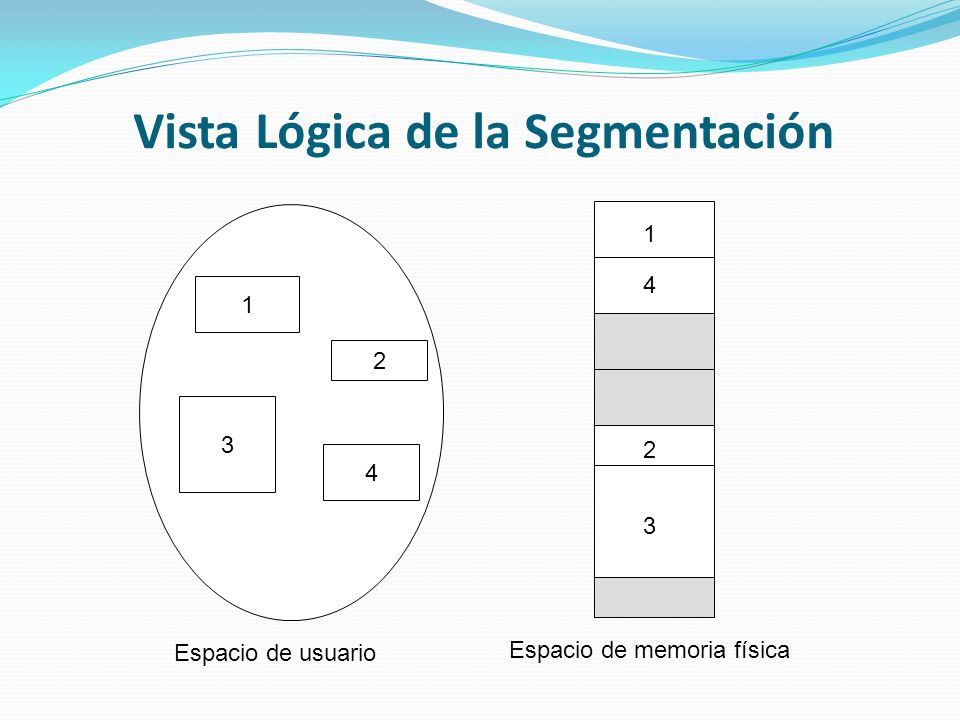 Vista Lógica de la Segmentación

1

2

3

4

Espacio de usuario

1
4
2
3

Espacio de memoria física